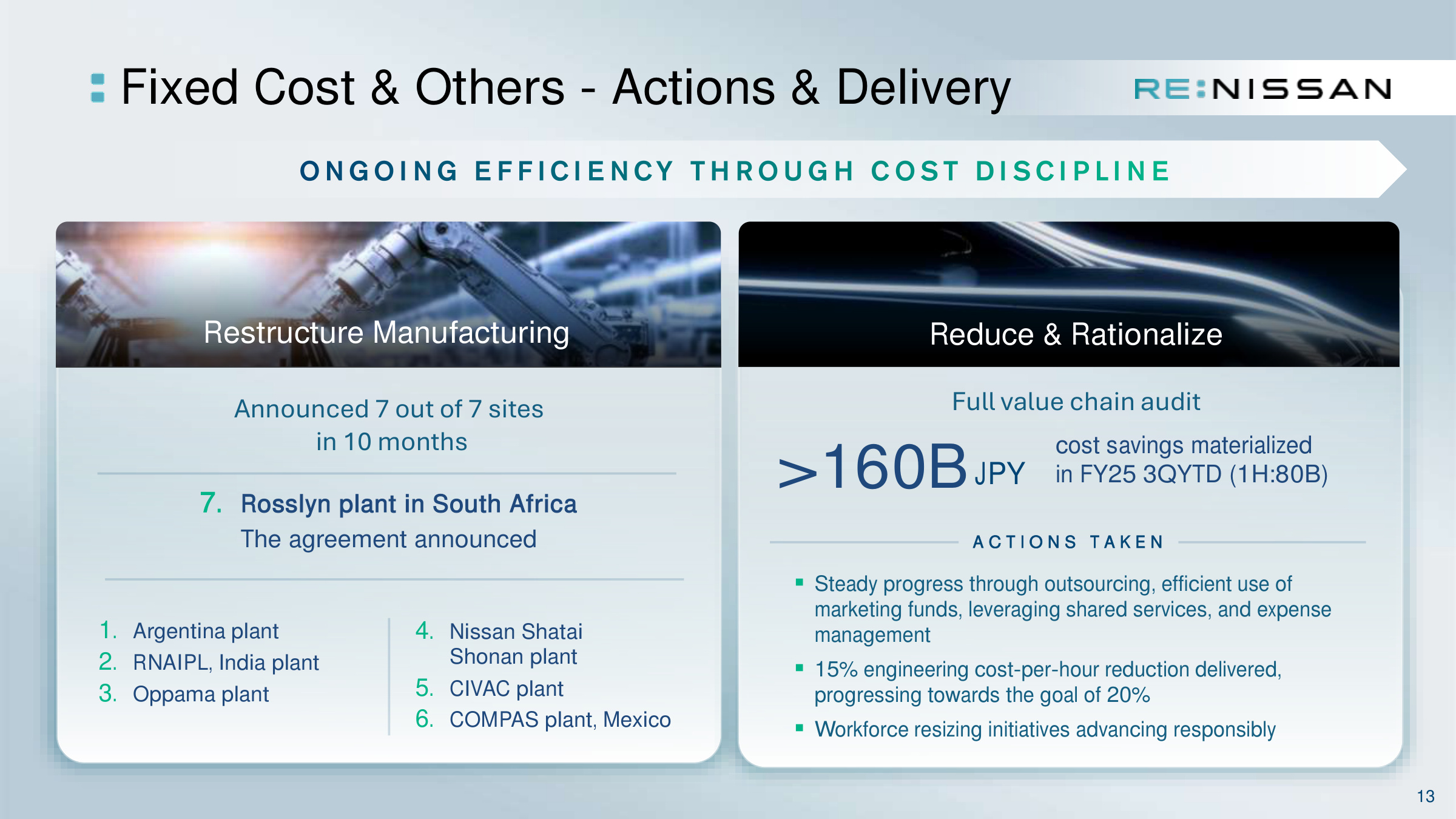 Fixed Cost & Others - Actions & Delivery

RE:NISSAN

ONGOING EFFICIENCY THROUGH COST DISCIPLINE

Restructure Manufacturing

Announced 7 out of 7 sites in 10 months

7. Rosslyn plant in South Africa
The agreement announced

1. Argentina plant
2. RNAIPL, India plant
3. Oppama plant

4. Nissan Shatai Shonan plant
5. CIVAC plant
6. COMPAS plant, Mexico

Reduce & Rationalize

Full value chain audit

>160B JPY cost savings materialized in FY25 3QYTD (1H:80B)

ACTIONS TAKEN

▪ Steady progress through outsourcing, efficient use of marketing funds, leveraging shared services, and expense management
▪ 15% engineering cost-per-hour reduction delivered, progressing towards the goal of 20%
▪ Workforce resizing initiatives advancing responsibly

13